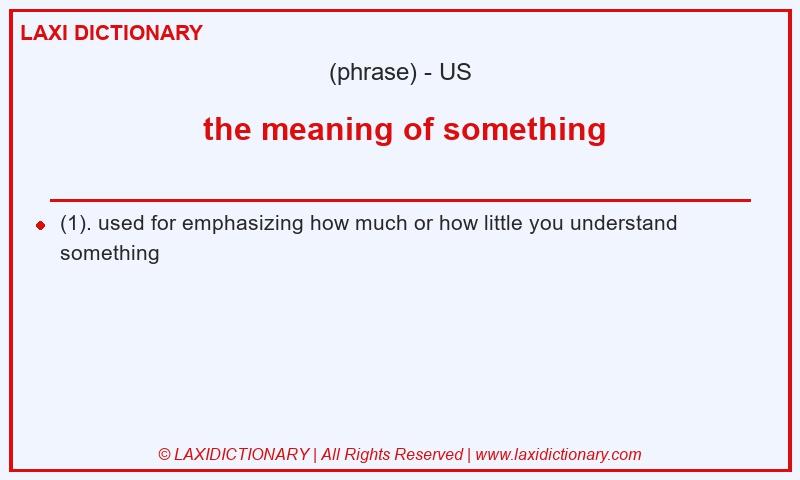 LAXI DICTIONARY

(phrase) - US

the meaning of something

(1). used for emphasizing how much or how little you understand something

© LAXIDICTIONARY | All Rights Reserved | www.laxidictionary.com